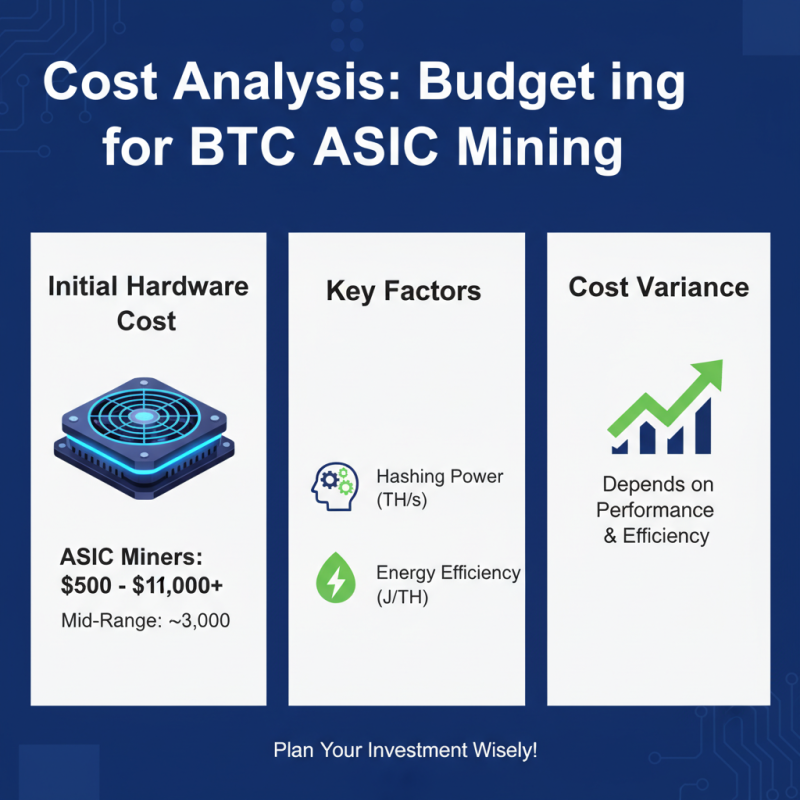 Cost Analysis: Budget ing for BTC ASIC Mining

Initial Hardware Cost

ASIC Miners: \$500 - \$11,000+

Mid-Range: ~3,000

Key Factors

Hashing Power (TH/s)

Energy Efficiency (J/TH)

Cost Variance

Depends on Performance & Efficiency

Plan Your Investment Wisely!